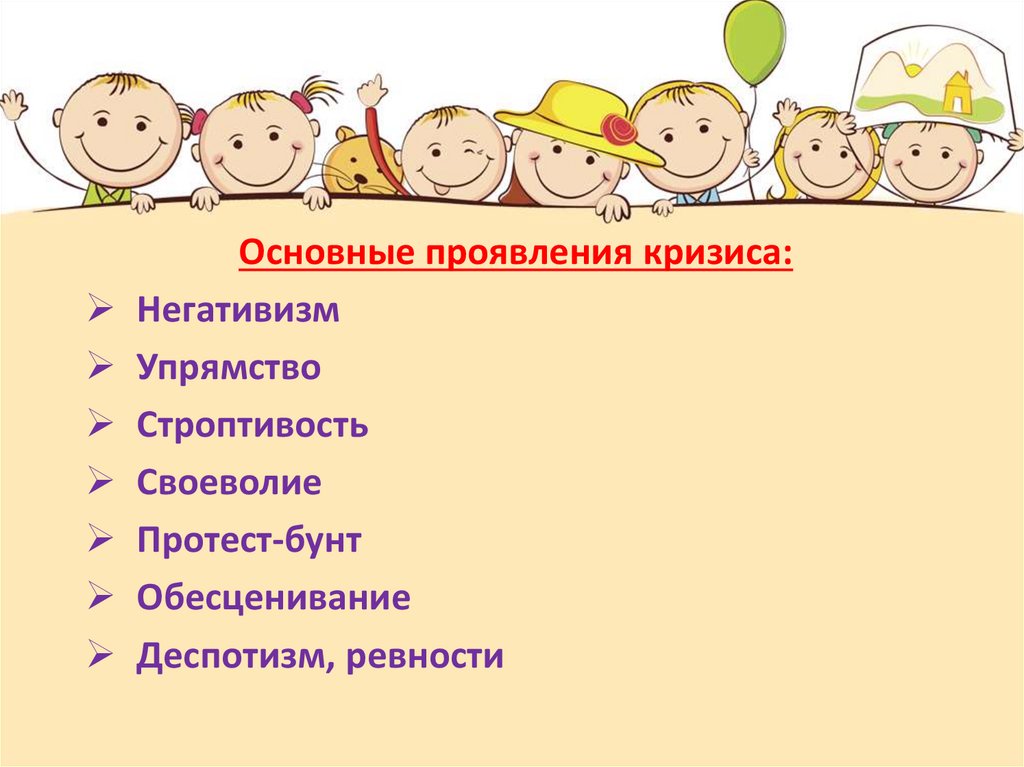 Основные проявления кризиса:

➢ Негативизм
➢ Упрямство
➢ Строптивость
➢ Своеволие
➢ Протест-бунт
➢ Обесценивание
➢ Деспотизм, ревности